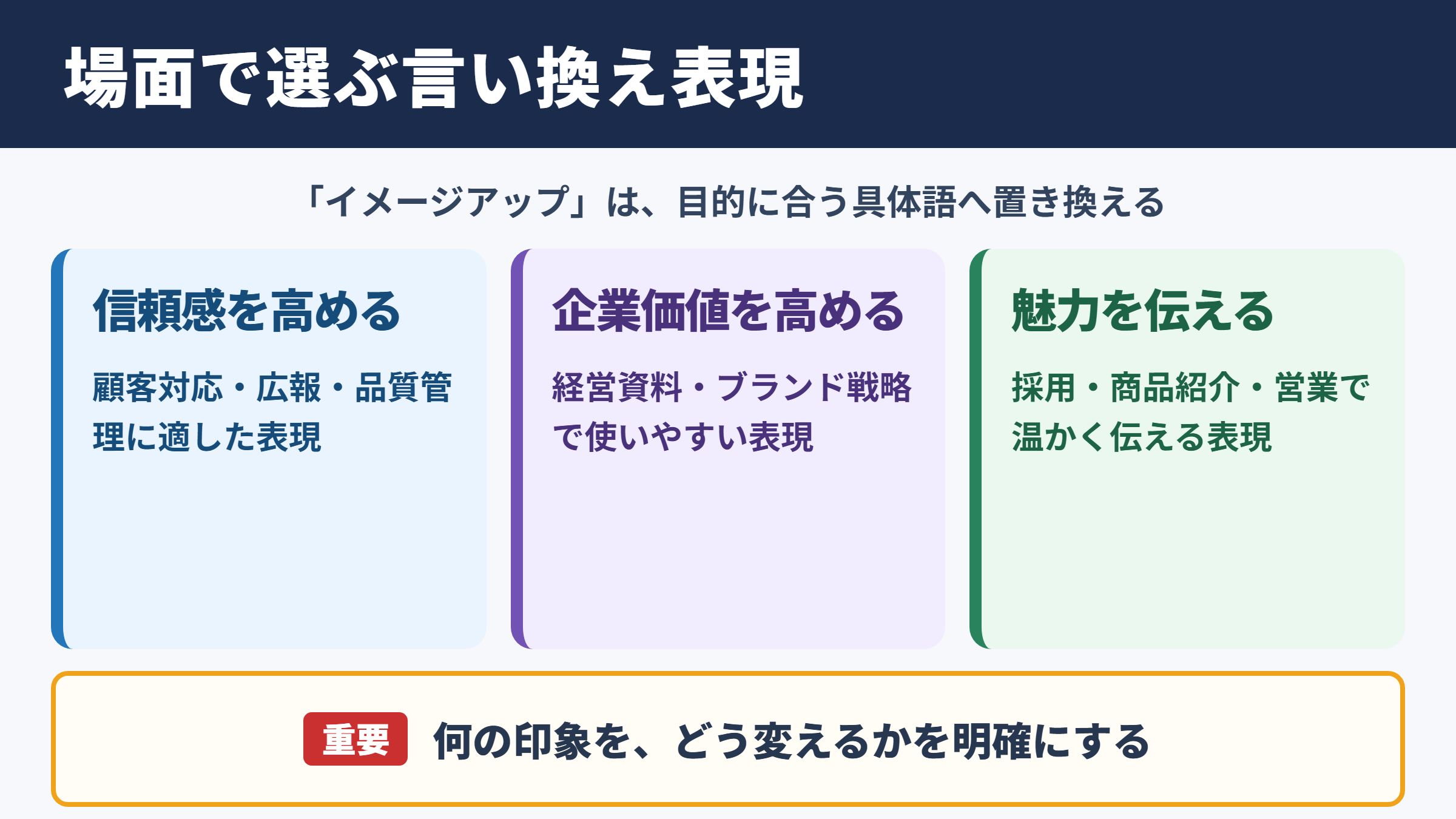 場面で選ぶ言い換え表現

「イメージアップ」は、目的に合う具体語へ置き換える

信頼感を高める

顧客対応・広報・品質管理に適した表現

企業価値を高める

経営資料・ブランド戦略で使いやすい表現

魅力を伝える

採用・商品紹介・営業で温かく伝える表現

重要 何の印象を、どう変えるかを明確にする